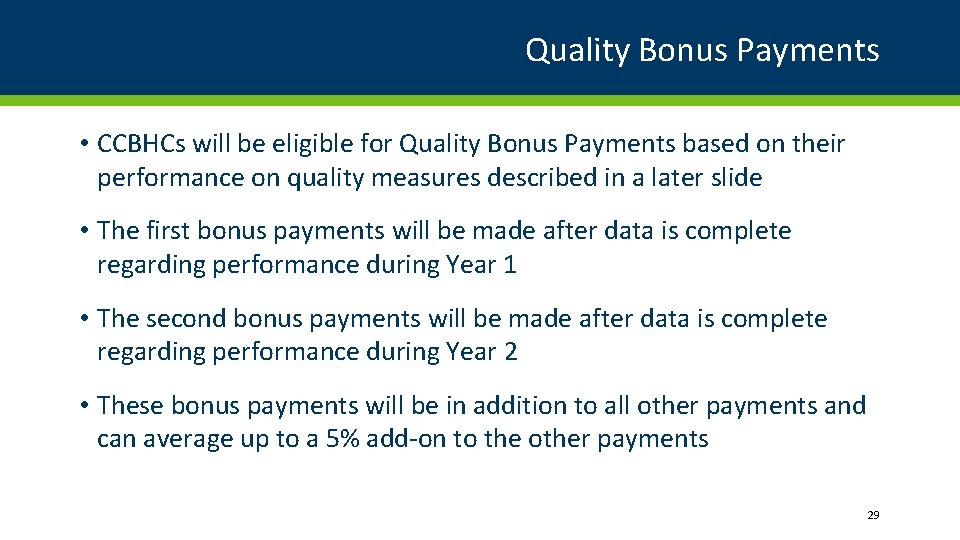 Quality Bonus Payments

• CCBHCs will be eligible for Quality Bonus Payments based on their performance on quality measures described in a later slide

• The first bonus payments will be made after data is complete regarding performance during Year 1

• The second bonus payments will be made after data is complete regarding performance during Year 2

• These bonus payments will be in addition to all other payments and can average up to a 5% add-on to the other payments

29